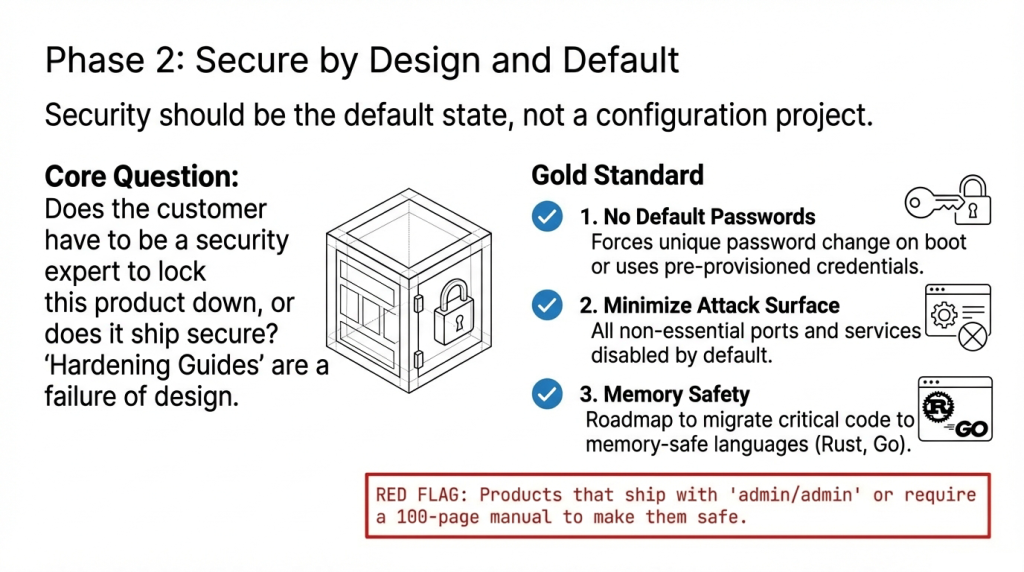 Phase 2: Secure by Design and Default

Security should be the default state, not a configuration project.

Core Question:
Does the customer have to be a security expert to lock this product down, or does it ship secure? 'Hardening Guides' are a failure of design.

Gold Standard

1. No Default Passwords
Forces unique password change on boot or uses pre-provisioned credentials.

2. Minimize Attack Surface
All non-essential ports and services disabled by default.

3. Memory Safety
Roadmap to migrate critical code to memory-safe languages (Rust, Go).

R

GO

RED FLAG: Products that ship with 'admin/admin' or require a 100-page manual to make them safe.